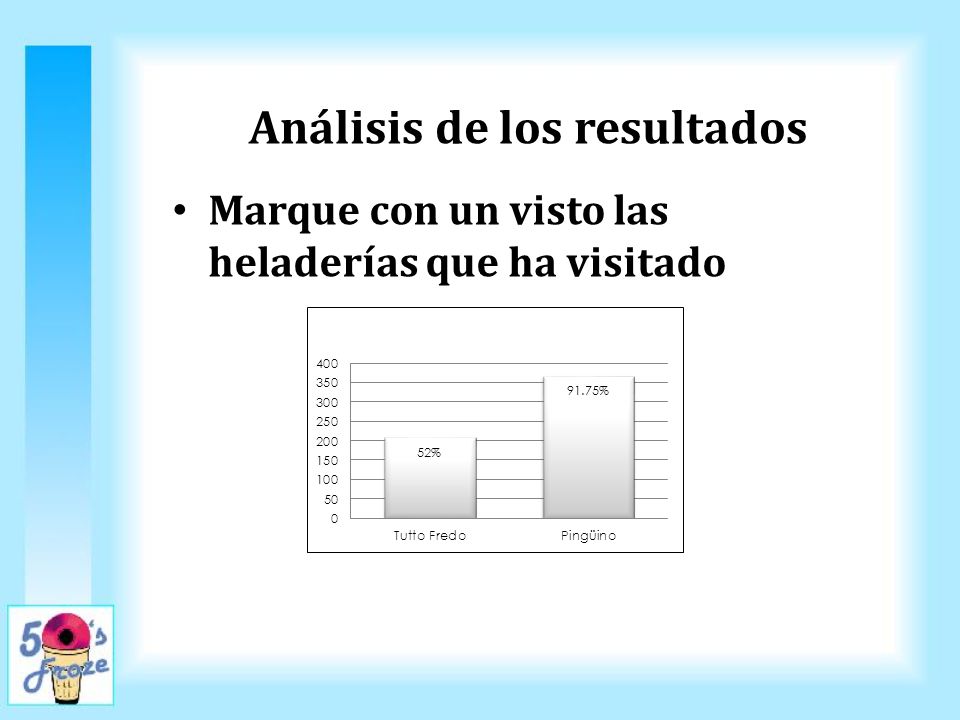 Análisis de los resultados

• Marque con un visto las heladerías que ha visitado

400
350
300
250
200
150
100
50
0

52%
91.75%

Tutto Fredo
Pingüino

50's Froze